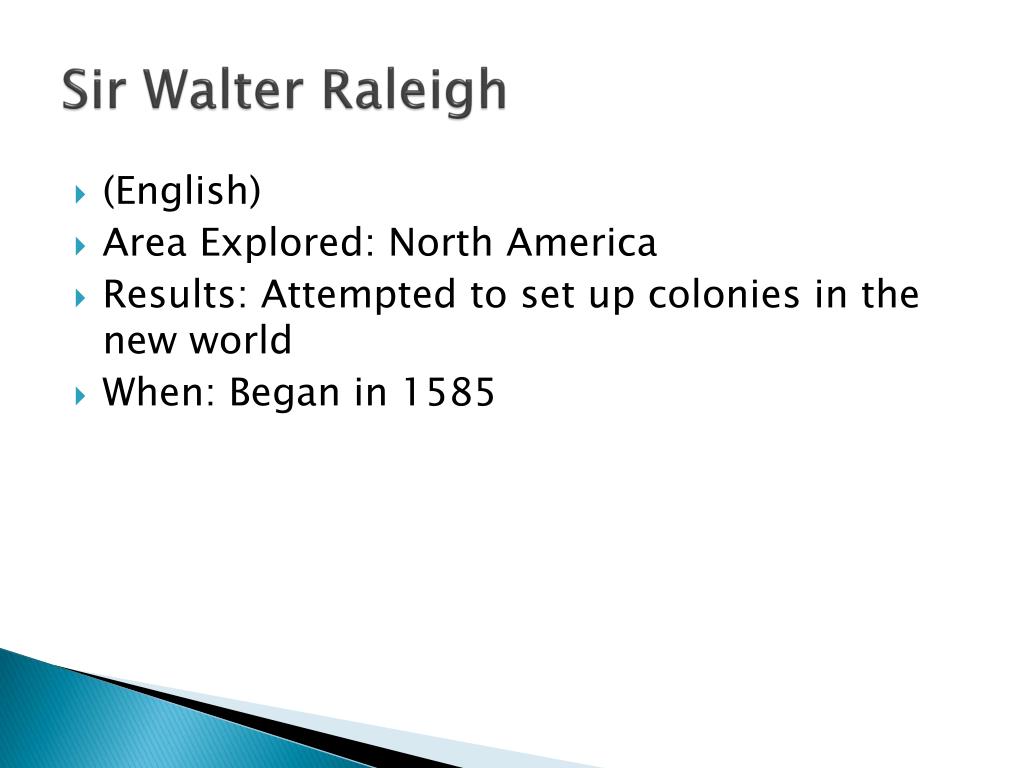 Sir Walter Raleigh

(English)
Area Explored: North America
Results: Attempted to set up colonies in the new world
When: Began in 1585